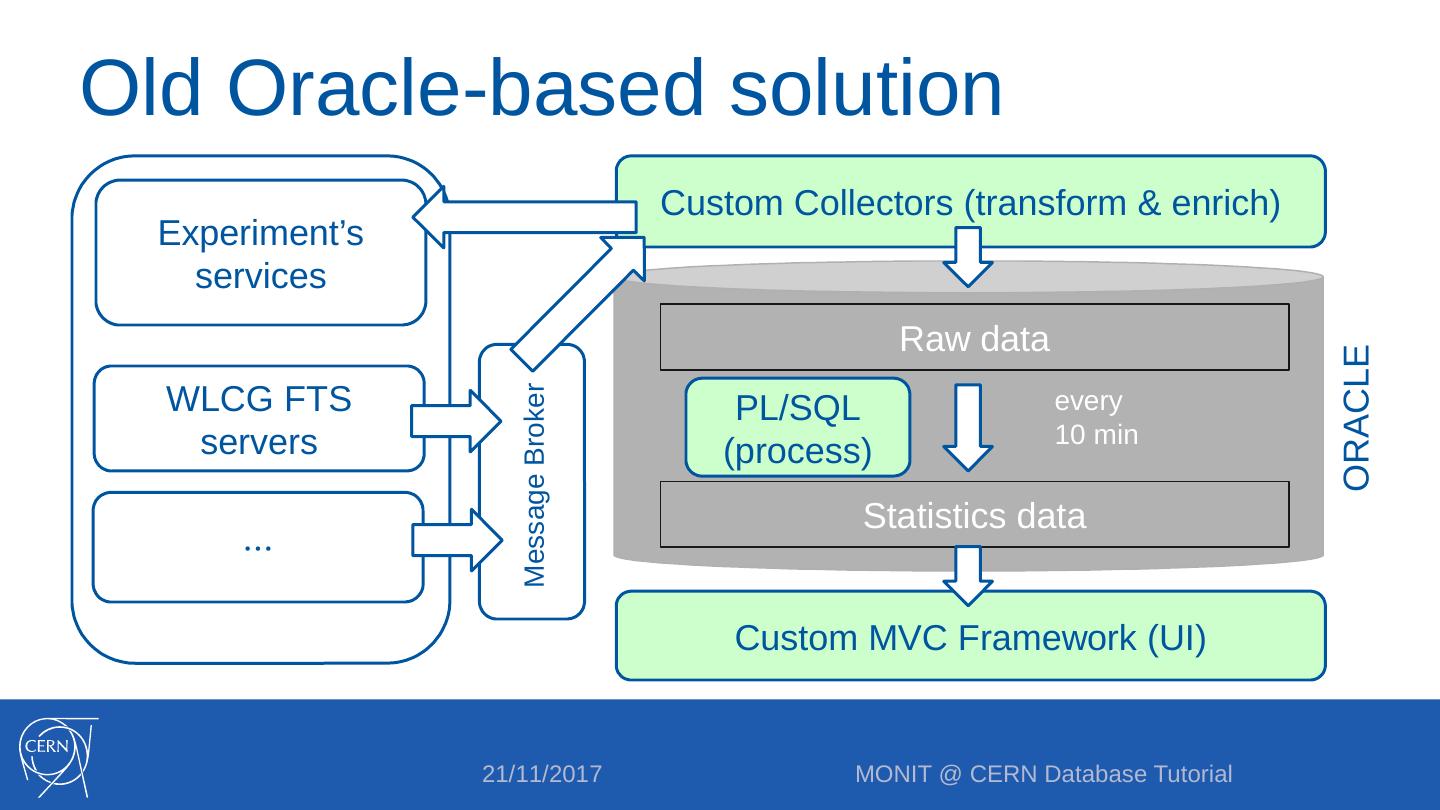 Old Oracle-based solution

Experiment's services

WLCG FTS servers

...

Message Broker

Custom Collectors (transform & enrich)

Raw data

PL/SQL (process)

every 10 min

Statistics data

ORACLE

Custom MVC Framework (UI)

CERN

21/11/2017

MONIT @ CERN Database Tutorial